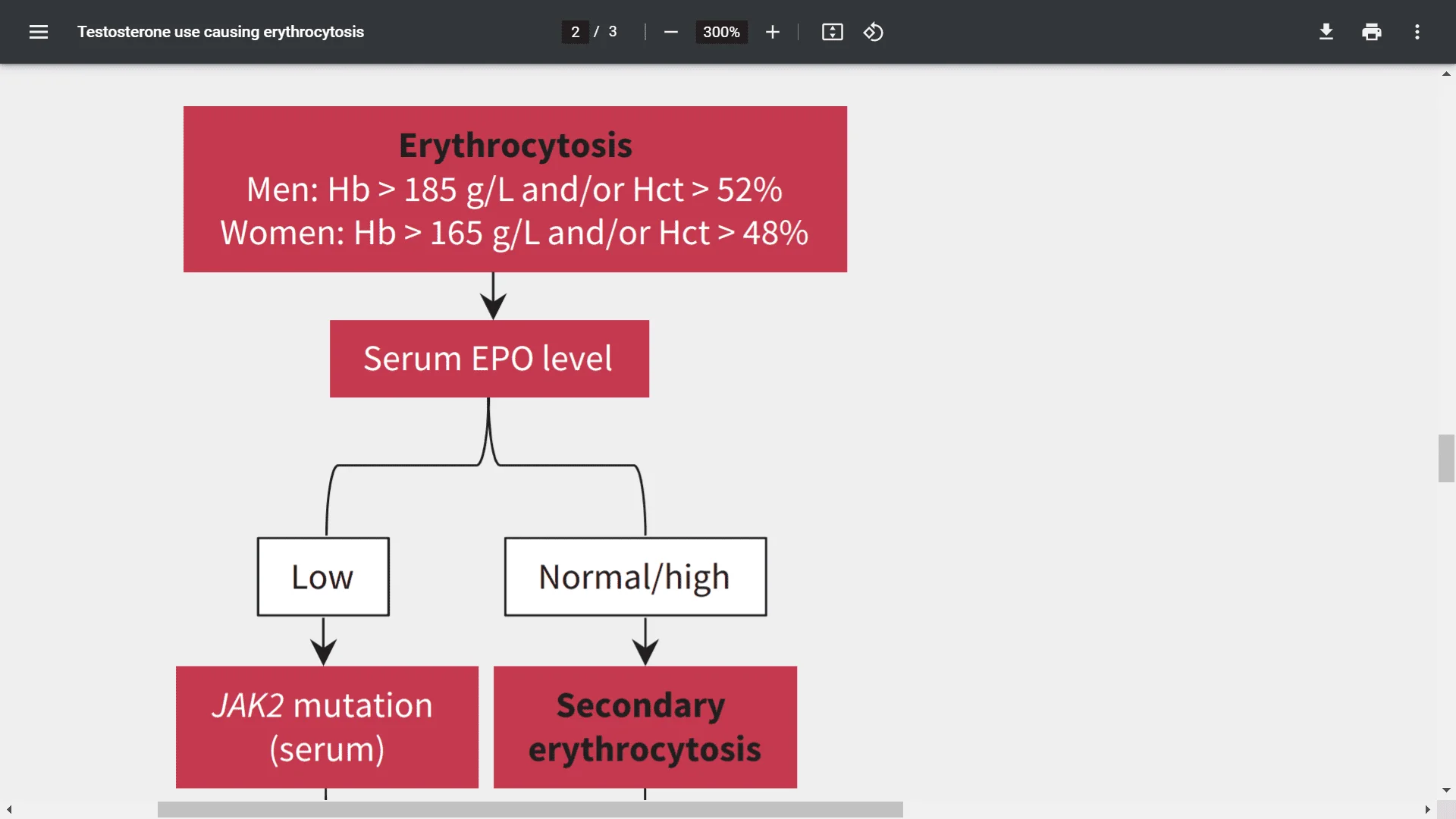 Testosterone use causing erythrocytosis

2 / 3

300%

Erythrocytosis
Men: Hb > 185 g/L and/or Hct > 52%
Women: Hb > 165 g/L and/or Hct > 48%

Serum EPO level

Low

Normal/high

JAK2 mutation (serum)

Secondary erythrocytosis